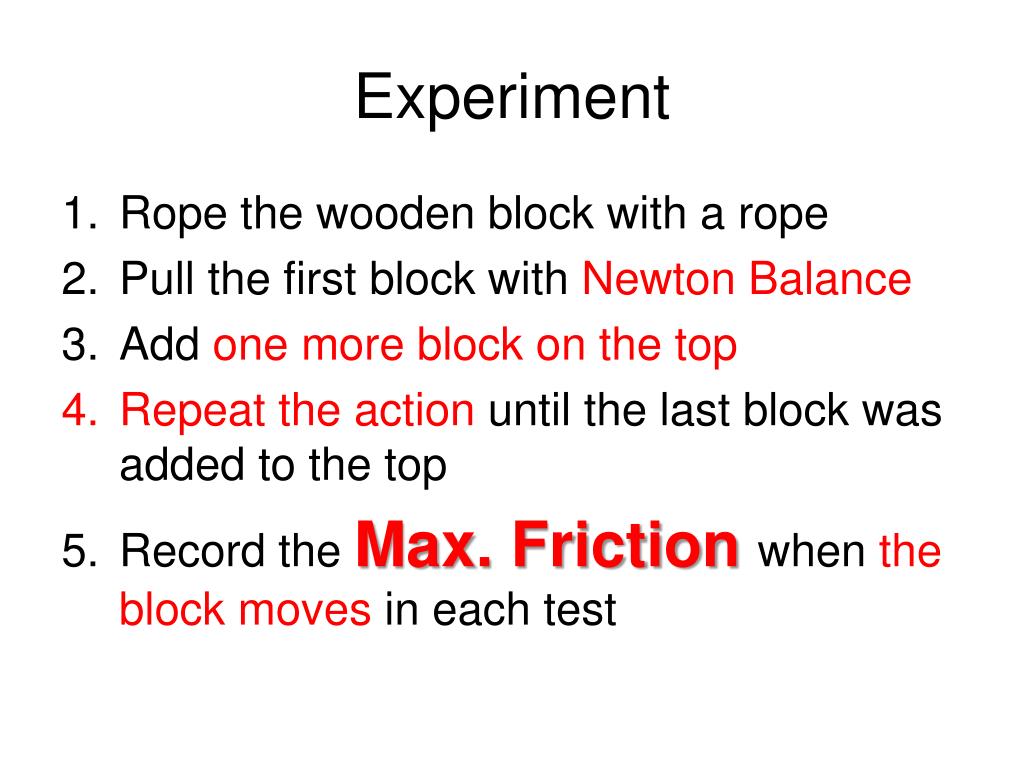 Experiment

1. Rope the wooden block with a rope
2. Pull the first block with Newton Balance
3. Add one more block on the top
4. Repeat the action until the last block was added to the top
5. Record the Max. Friction when the block moves in each test